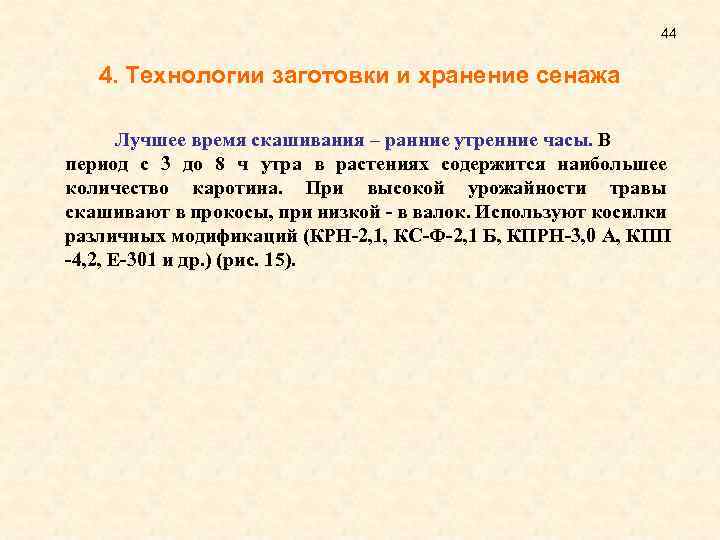 44

4. Технологии заготовки и хранение сенажа

Лучшее время скашивания – ранние утренние часы. В период с 3 до 8 ч утра в растениях содержится наибольшее количество каротина. При высокой урожайности травы скашивают в прокосы, при низкой - в валок. Используют косилки различных модификаций (КРН-2,1, КС-Ф-2,1 Б, КПРН-3,0 А, КПП -4,2, Е-301 и др.) (рис. 15).